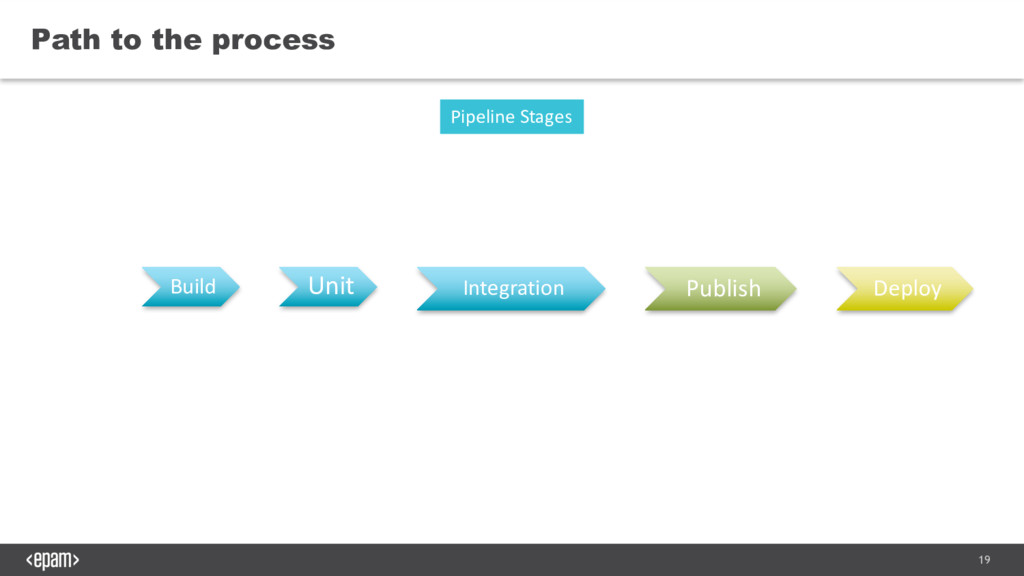 Path to the process

Pipeline Stages

Build

Unit

Integration

Publish

Deploy

<epam>

19